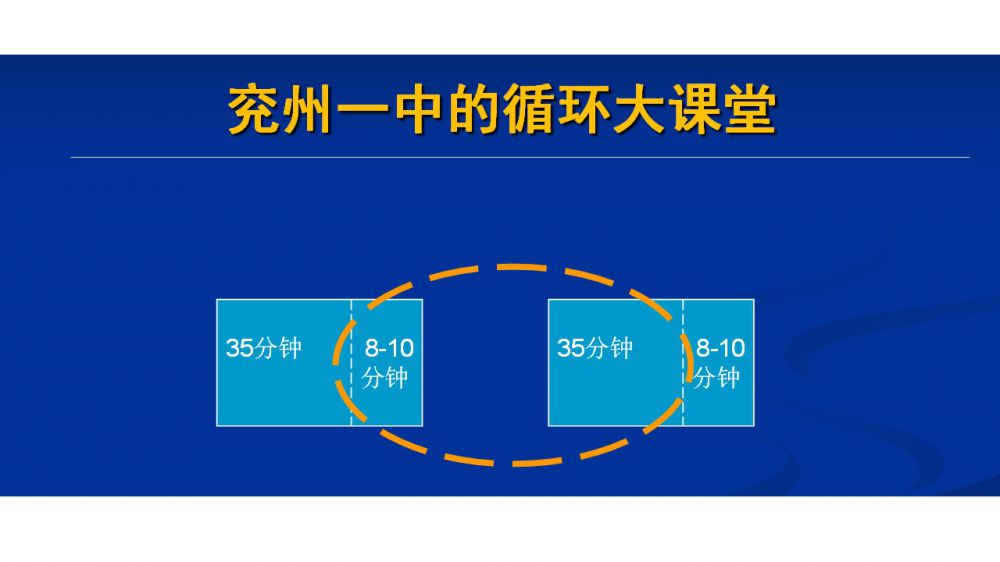 兖州一中的循环大课堂

35分钟

8-10分钟

35分钟

8-10分钟